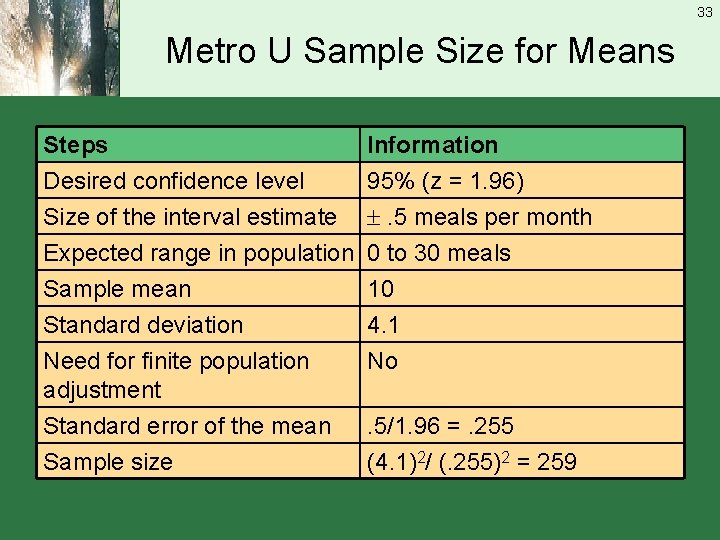 33

Metro U Sample Size for Means

| Steps | Information |
|---|---|
| Desired confidence level | 95% (z = 1.96) |
| Size of the interval estimate | $\pm$ .5 meals per month |
| Expected range in population | 0 to 30 meals |
| Sample mean | 10 |
| Standard deviation | 4.1 |
| Need for finite population adjustment | No |
| Standard error of the mean | .5/1.96 = .255 |
| Sample size | $(4.1)^2/(.255)^2 = 259$ |